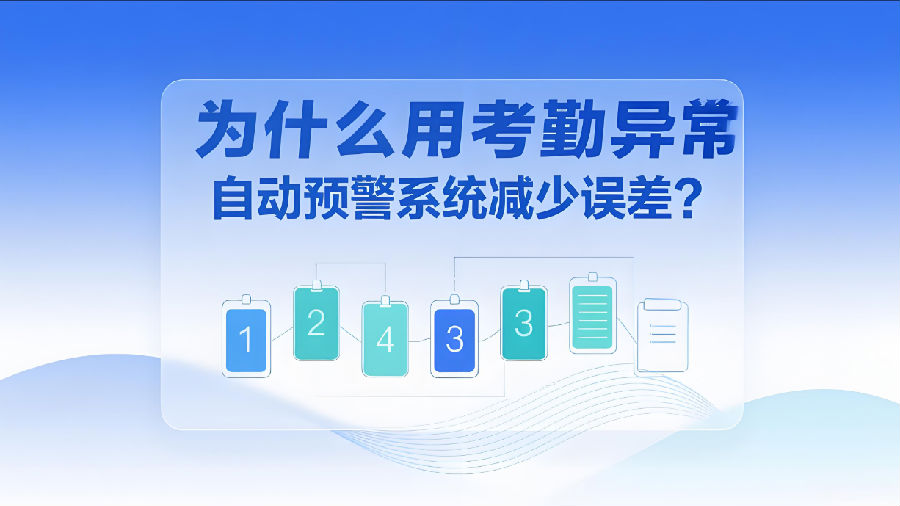 为什么用考勤异常
自动预警系统减少误差？

1 2 4 3 3